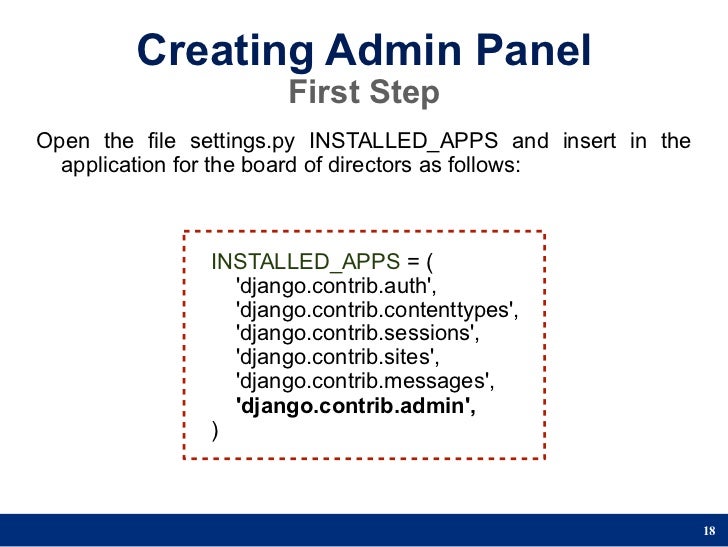 Creating Admin Panel
First Step

Open the file settings.py INSTALLED_APPS and insert in the application for the board of directors as follows:

INSTALLED_APPS = (
'django.contrib.auth',
'django.contrib.contenttypes',
'django.contrib.sessions',
'django.contrib.sites',
'django.contrib.messages',
'django.contrib.admin',
)

18